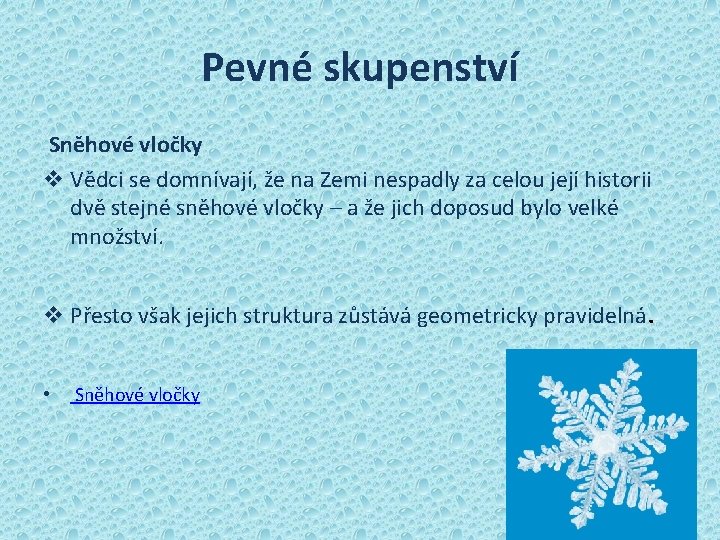 Pevné skupenství

Sněhové vločky

❖ Vědci se domnívají, že na Zemi nespadly za celou její historii dvě stejné sněhové vločky – a že jich doposud bylo velké množství.

❖ Přesto však jejich struktura zůstává geometricky pravidelná.

• Sněhové vločky